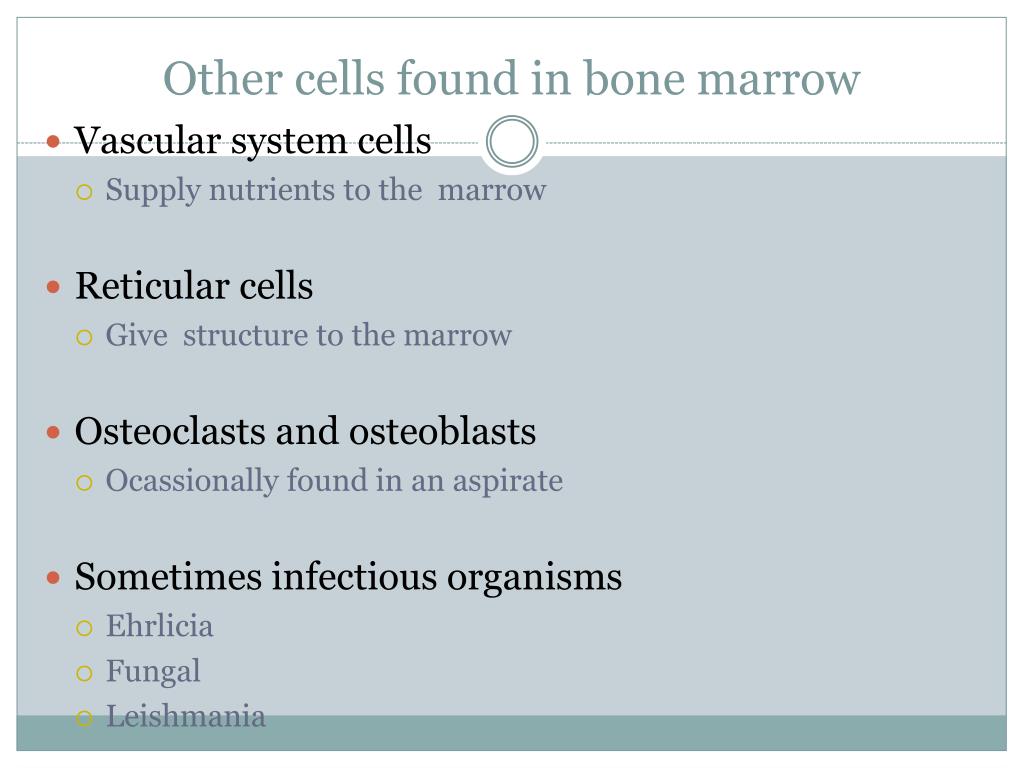 Other cells found in bone marrow

- Vascular system cells
  - Supply nutrients to the marrow

- Reticular cells
  - Give structure to the marrow

- Osteoclasts and osteoblasts
  - Ocassionally found in an aspirate

- Sometimes infectious organisms
  - Ehrlicia
  - Fungal
  - Leishmania